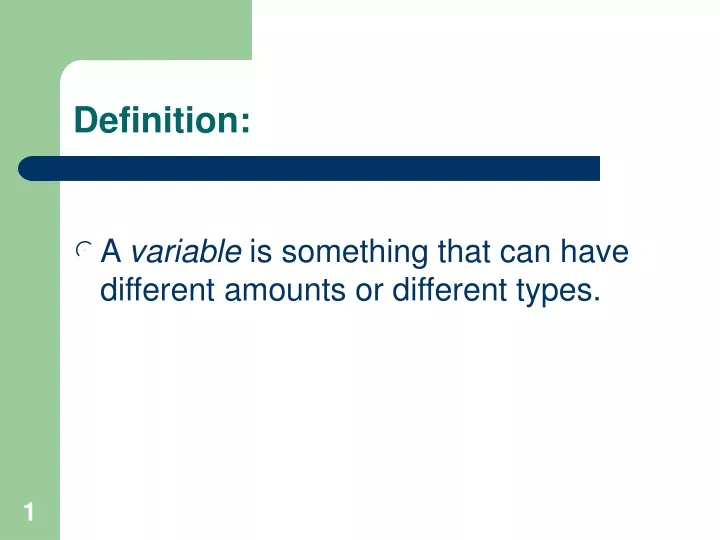 Definition:

A variable is something that can have different amounts or different types.

1